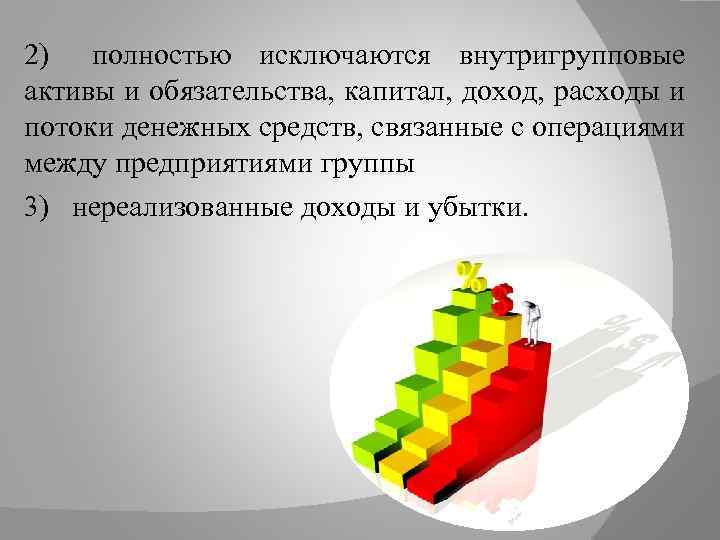 2) полностью исключаются внутригрупповые активы и обязательства, капитал, доход, расходы и потоки денежных средств, связанные с операциями между предприятиями группы

3) нереализованные доходы и убытки.

%
$